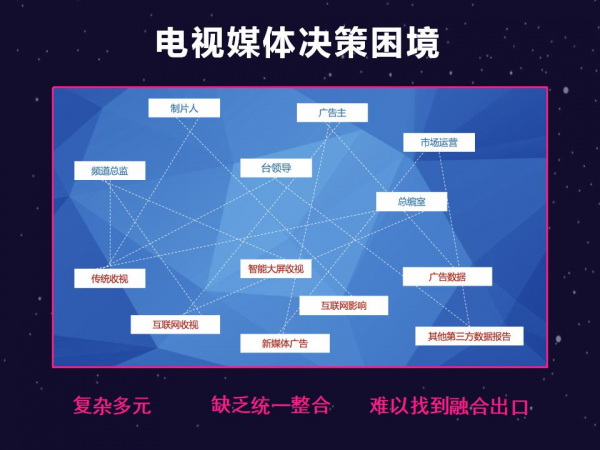 电视媒体决策困境

制片人

广告主

市场运营

频道总监

台领导

总编室

传统收视

智能大屏收视

广告数据

互联网影响

互联网收视

新媒体广告

其他第三方数据报告

复杂多元

缺乏统一整合

难以找到融合出口